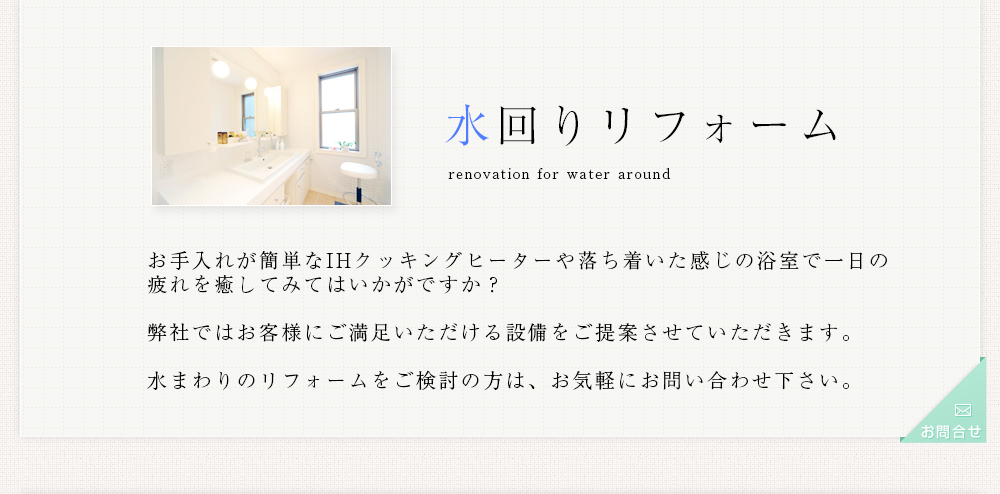 水回りリフォーム

renovation for water around

お手入れが簡単なIHクッキングヒーターや落ち着いた感じの浴室で一日の疲れを癒してみてはいかがですか？

弊社ではお客様にご満足いただける設備をご提案させていただきます。

水まわりのリフォームをご検討の方は、お気軽にお問い合わせ下さい。

お問合せ